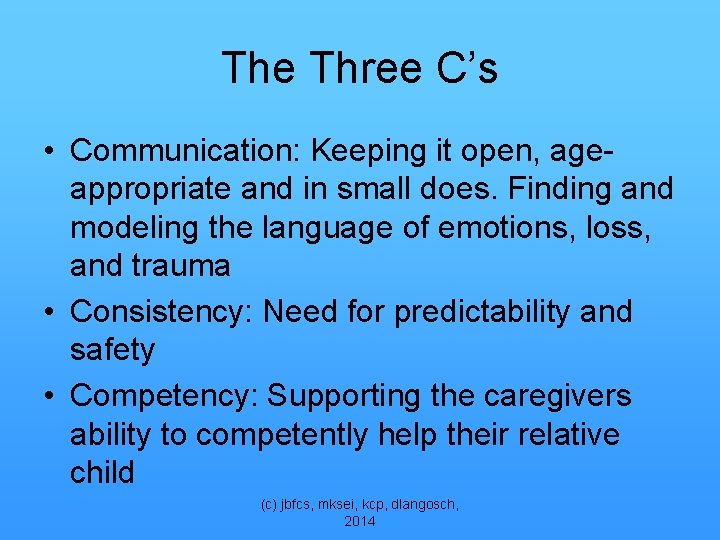 The Three C’s

• Communication: Keeping it open, age-appropriate and in small does. Finding and modeling the language of emotions, loss, and trauma
• Consistency: Need for predictability and safety
• Competency: Supporting the caregivers ability to competently help their relative child

(c) jbfcs, mksei, kcp, dlangosch, 2014